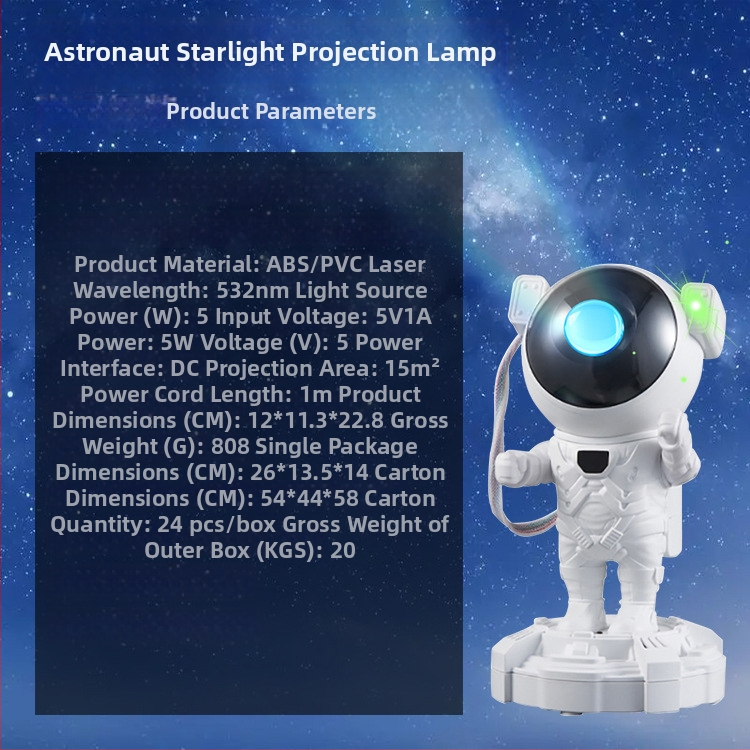 Astronaut Starlight Projection Lamp

Product Parameters

Product Material: ABS/PVC Laser Wavelength: 532nm Light Source Power (W): 5 Input Voltage: 5V1A Power: 5W Voltage (V): 5 Power Interface: DC Projection Area: 15m² Power Cord Length: 1m Product Dimensions (CM): 12*11.3*22.8 Gross Weight (G): 808 Single Package Dimensions (CM): 26*13.5*14 Carton Dimensions (CM): 54*44*58 Carton Quantity: 24 pcs/box Gross Weight of Outer Box (KGS): 20